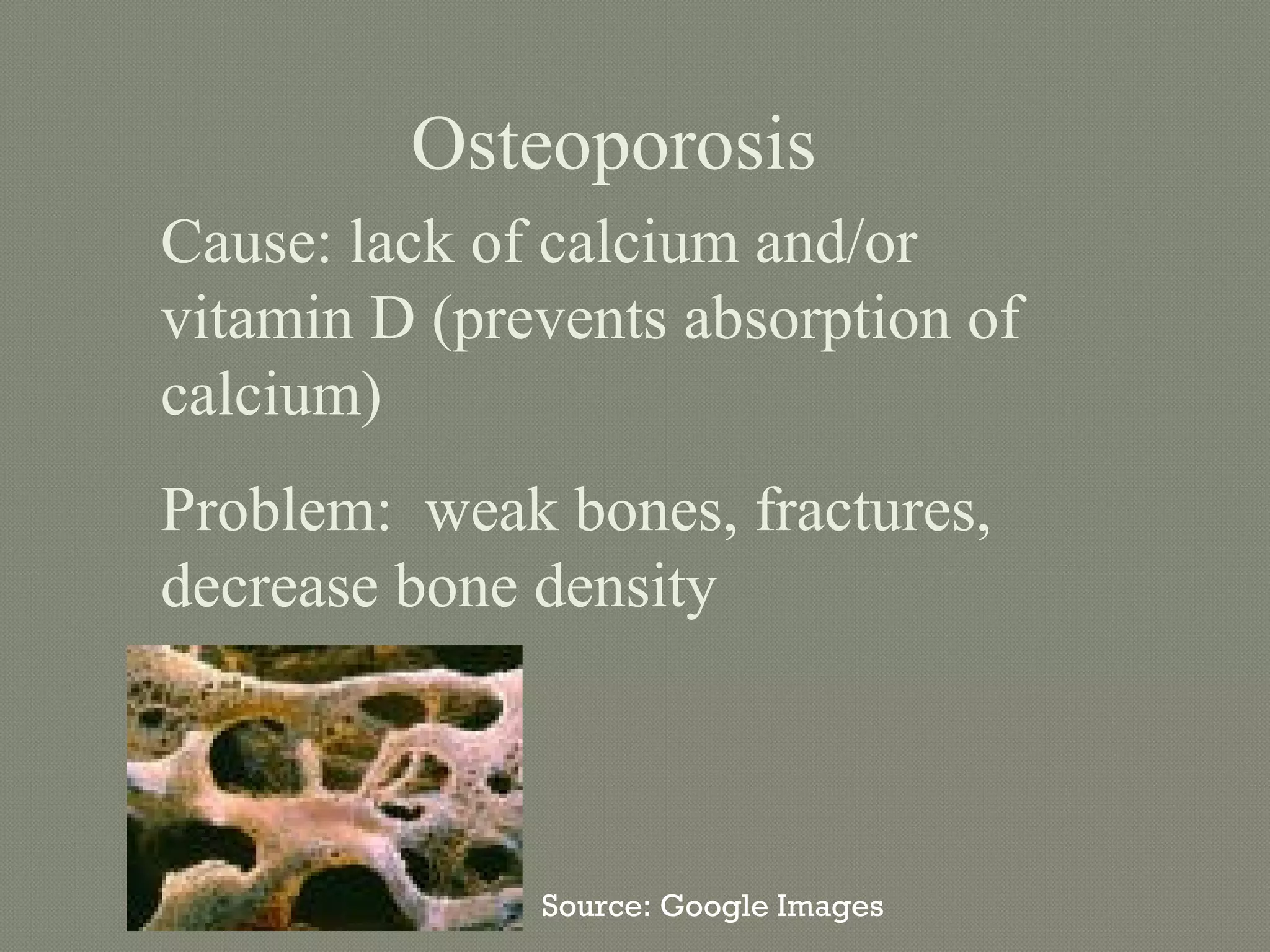 Osteoporosis

Cause: lack of calcium and/or vitamin D (prevents absorption of calcium)

Problem:  weak bones, fractures, decrease bone density

Source: Google Images